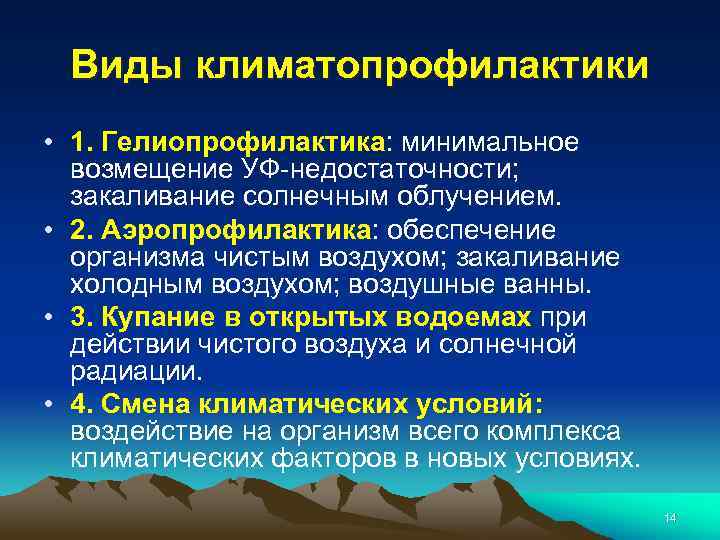 Виды климатопрофилактики

• 1. Гелиопрофилактика: минимальное возмещение УФ-недостаточности; закаливание солнечным облучением.
• 2. Аэропрофилактика: обеспечение организма чистым воздухом; закаливание холодным воздухом; воздушные ванны.
• 3. Купание в открытых водоемах при действии чистого воздуха и солнечной радиации.
• 4. Смена климатических условий: воздействие на организм всего комплекса климатических факторов в новых условиях.

14